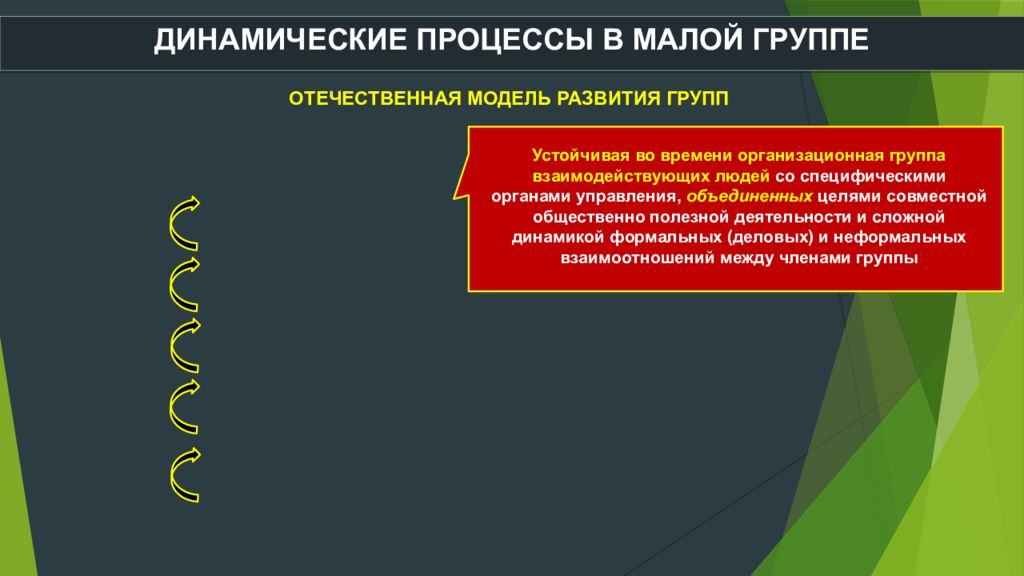 ДИНАМИЧЕСКИЕ ПРОЦЕССЫ В МАЛОЙ ГРУППЕ

ОТЕЧЕСТВЕННАЯ МОДЕЛЬ РАЗВИТИЯ ГРУПП

Устойчивая во времени организационная группа взаимодействующих людей со специфическими органами управления, объединенных целями совместной общественно полезной деятельности и сложной динамикой формальных (деловых) и неформальных взаимоотношений между членами группы